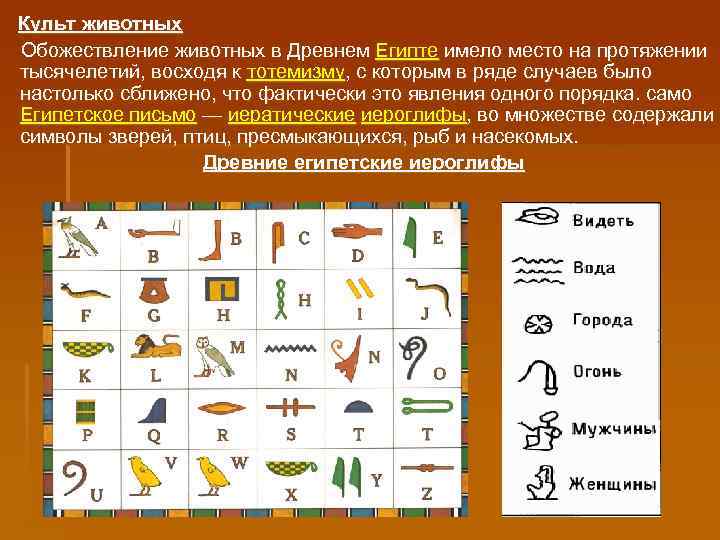 Культ животных

Обожествление животных в Древнем Египте имело место на протяжении тысячелетий, восходя к тотемизму, с которым в ряде случаев было настолько сближено, что фактически это явления одного порядка. само Египетское письмо — иератические иероглифы, во множестве содержали символы зверей, птиц, пресмыкающихся, рыб и насекомых.

Древние египетские иероглифы

| A | B | B | C | D | E |
|---|---|---|---|---|---|
| F | G | H | H | I | J |
| K | L | M | N | N | O |
| P | Q | R | S | T | T |
| U | V | W | X | Y | Z |

Видеть
Вода
Города
Огонь
Мужчины
Женщины